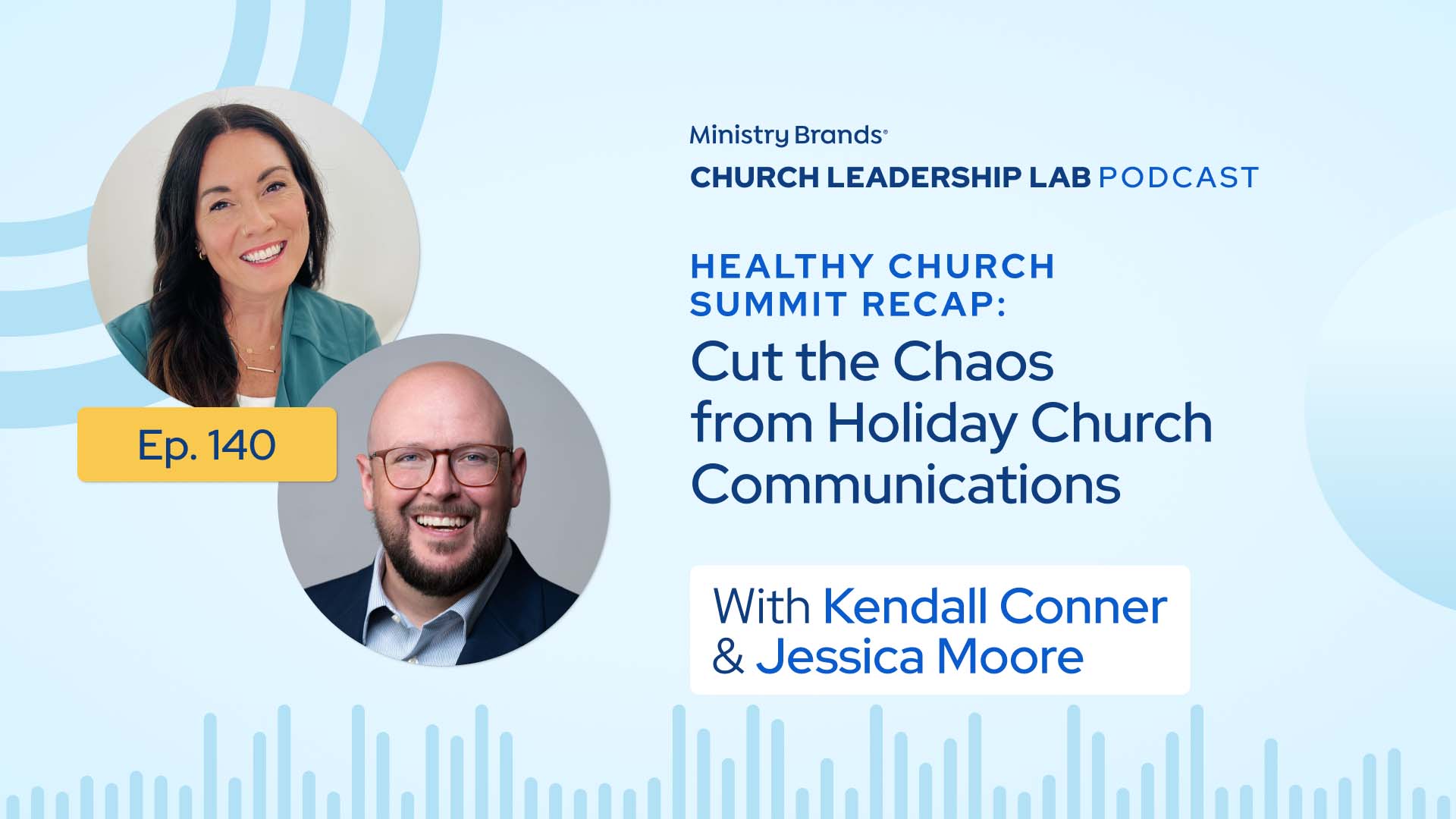 Ep. 140

Ministry Brands®
CHURCH LEADERSHIP LAB PODCAST

HEALTHY CHURCH SUMMIT RECAP:
Cut the Chaos from Holiday Church Communications

With Kendall Conner & Jessica Moore